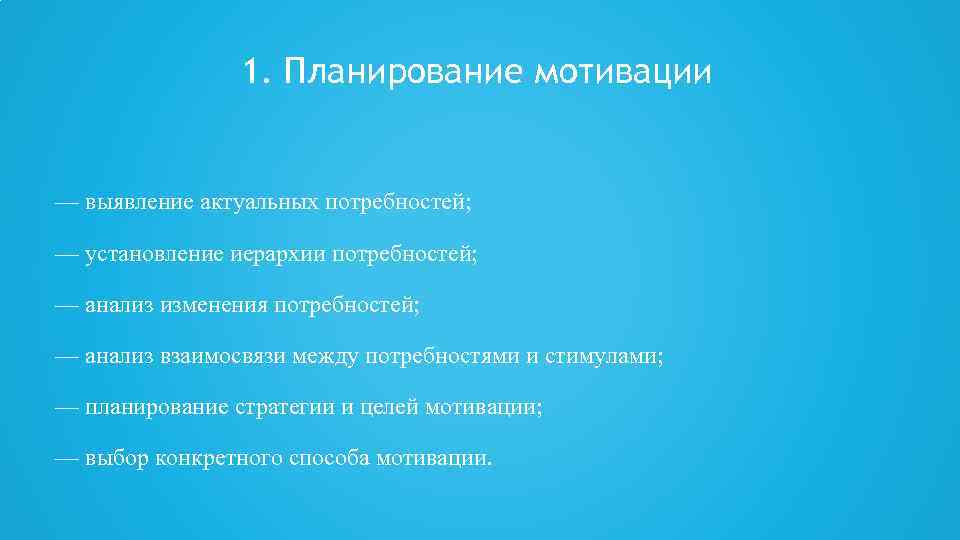 1. Планирование мотивации

— выявление актуальных потребностей;

— установление иерархии потребностей;

— анализ изменения потребностей;

— анализ взаимосвязи между потребностями и стимулами;

— планирование стратегии и целей мотивации;

— выбор конкретного способа мотивации.